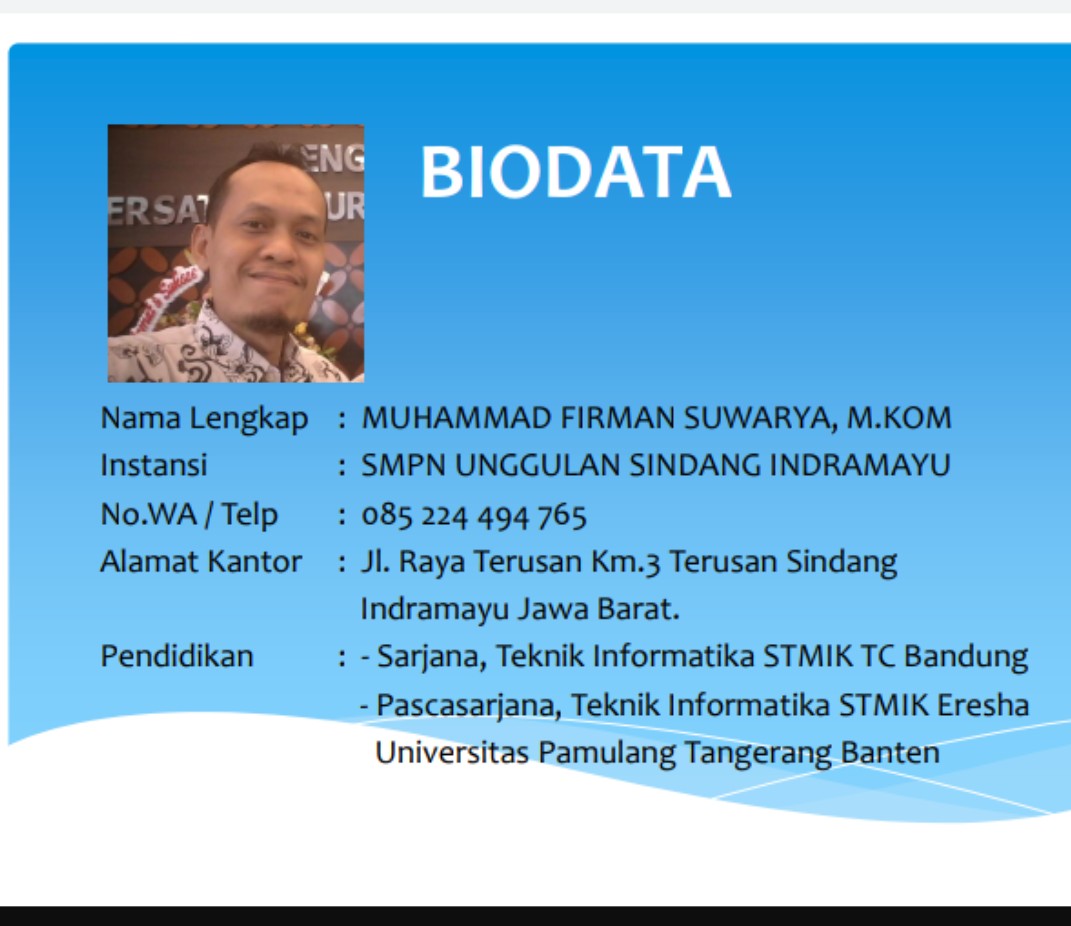 BIODATA

Nama Lengkap : MUHAMMAD FIRMAN SUWARYA, M.KOM
Instansi : SMPN UNGGULAN SINDANG INDRAMAYU
No.WA / Telp : 085 224 494 765
Alamat Kantor : Jl. Raya Terusan Km.3 Terusan Sindang Indramayu Jawa Barat.
Pendidikan : - Sarjana, Teknik Informatika STMIK TC Bandung
- Pascasarjana, Teknik Informatika STMIK Eresha Universitas Pamulang Tangerang Banten